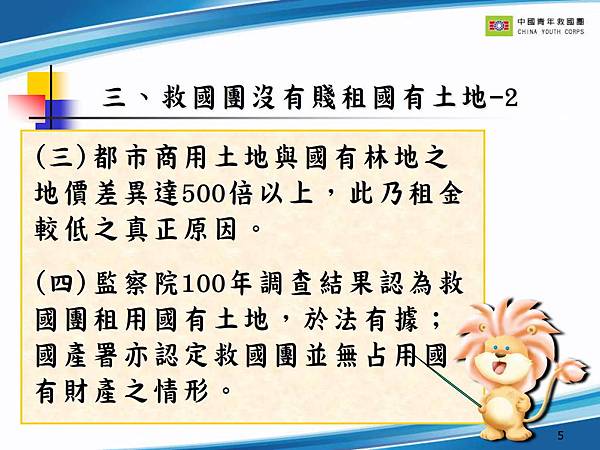 中國青年救國團
CHINA YOUTH CORPS

三、救國團沒有賤租國有土地-2

(三)都市商用土地與國有林地之地價差異達500倍以上，此乃租金較低之真正原因。

(四)監察院100年調查結果認為救國團租用國有土地，於法有據；國產署亦認定救國團並無占用國有財產之情形。

5